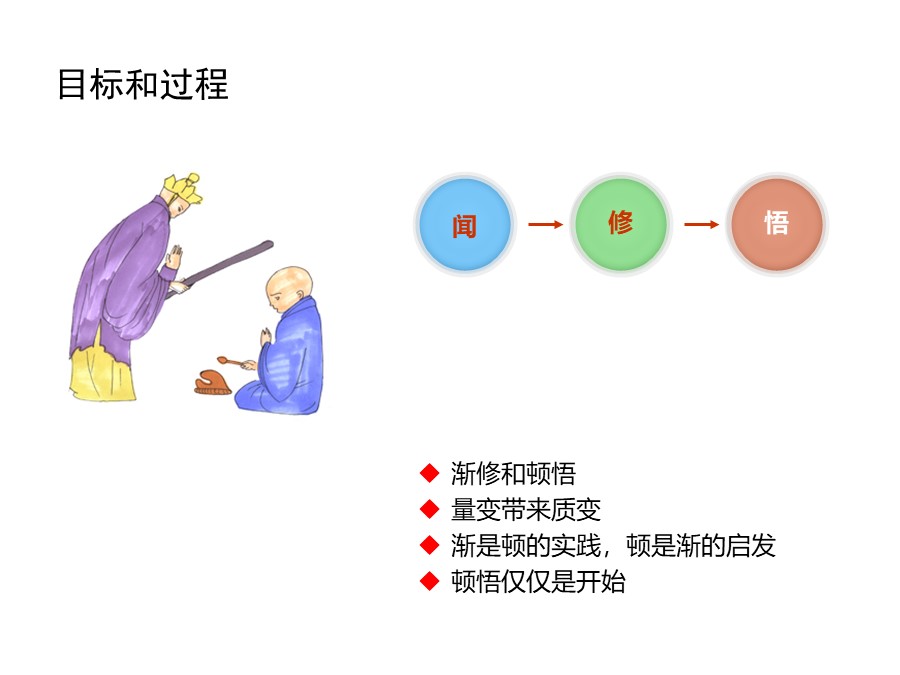 目标和过程

闻 → 修 → 悟

◆ 渐修和顿悟
◆ 量变带来质变
◆ 渐是顿的实践，顿是渐的启发
◆ 顿悟仅仅是开始